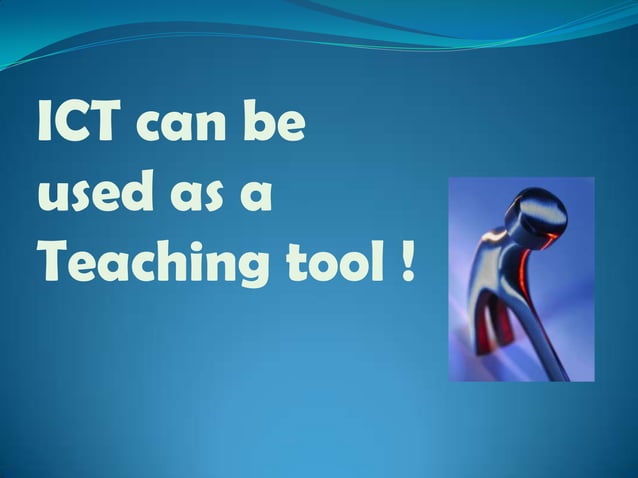 ICT can be used as a Teaching tool !